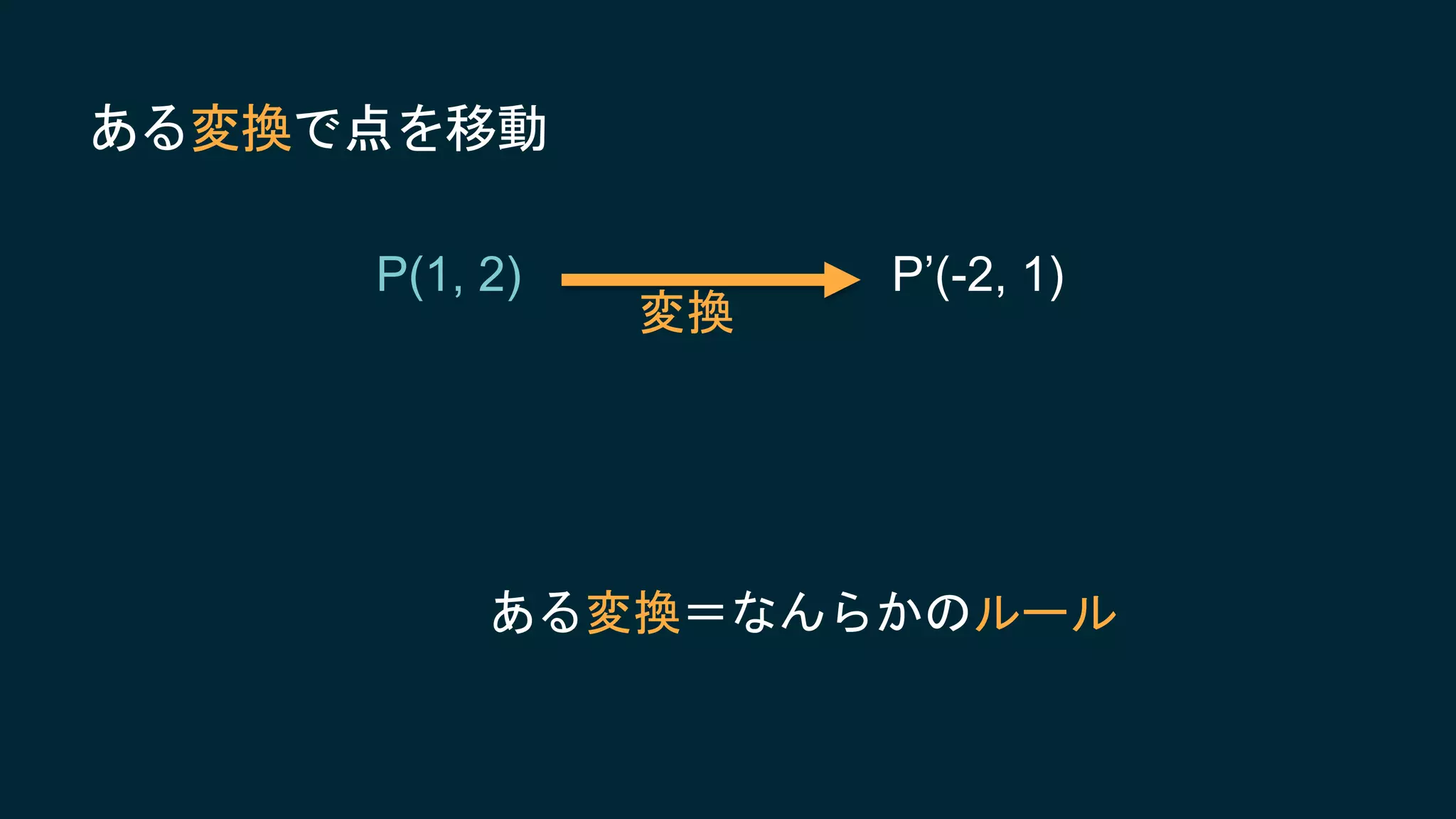 ある変換で点を移動

P(1, 2) 変換 P’(-2, 1)

ある変換＝なんらかのルール